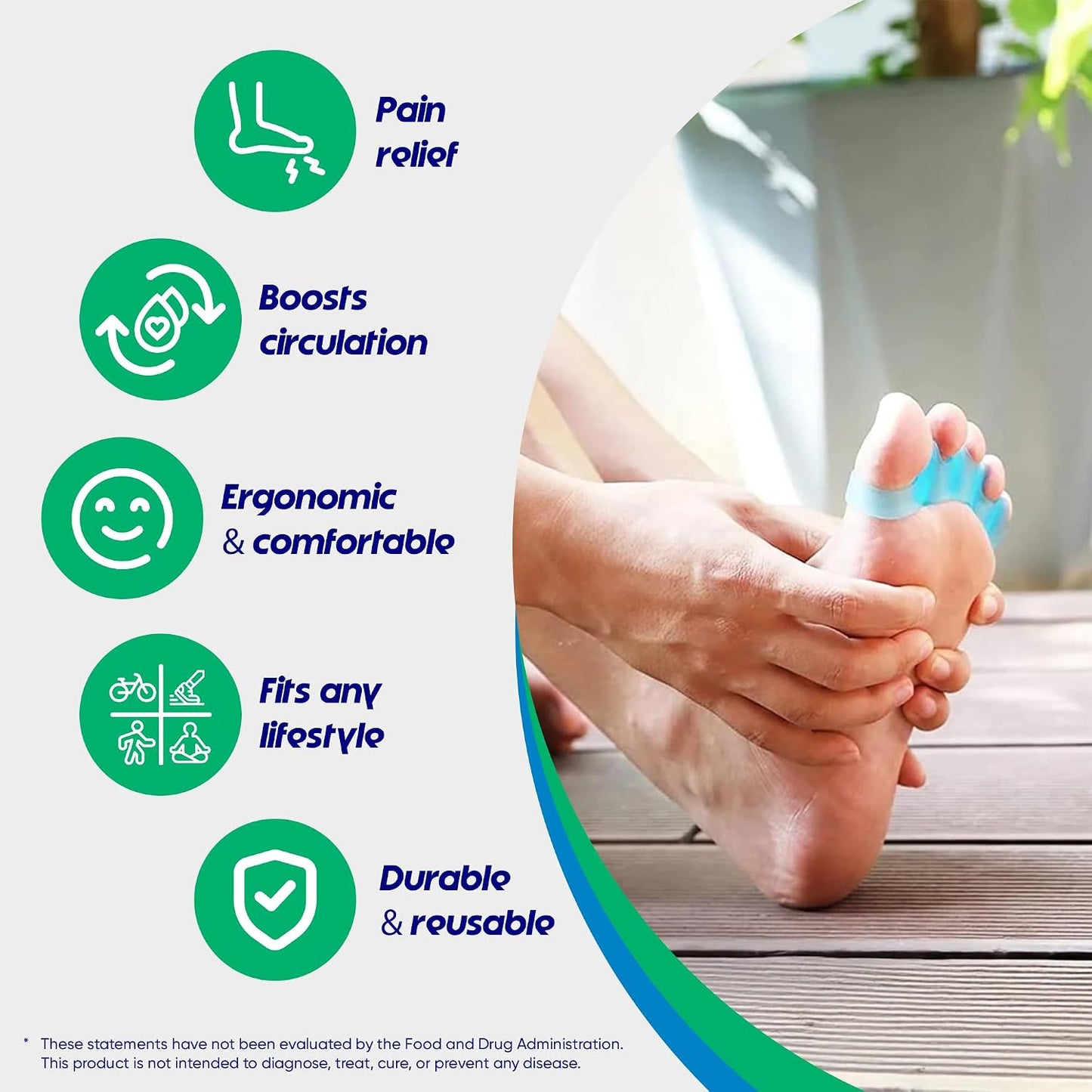 Pain relief

Boosts circulation

Ergonomic & comfortable

Fits any lifestyle

Durable & reusable

* These statements have not been evaluated by the Food and Drug Administration. This product is not intended to diagnose, treat, cure, or prevent any disease.